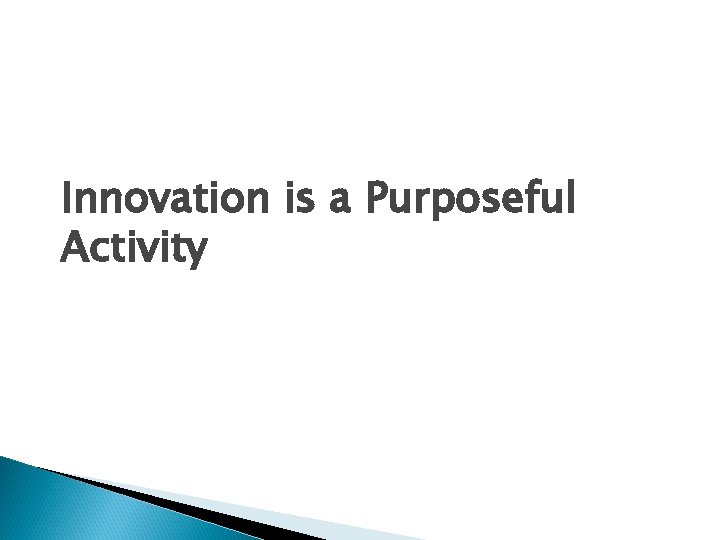 Innovation is a Purposeful Activity